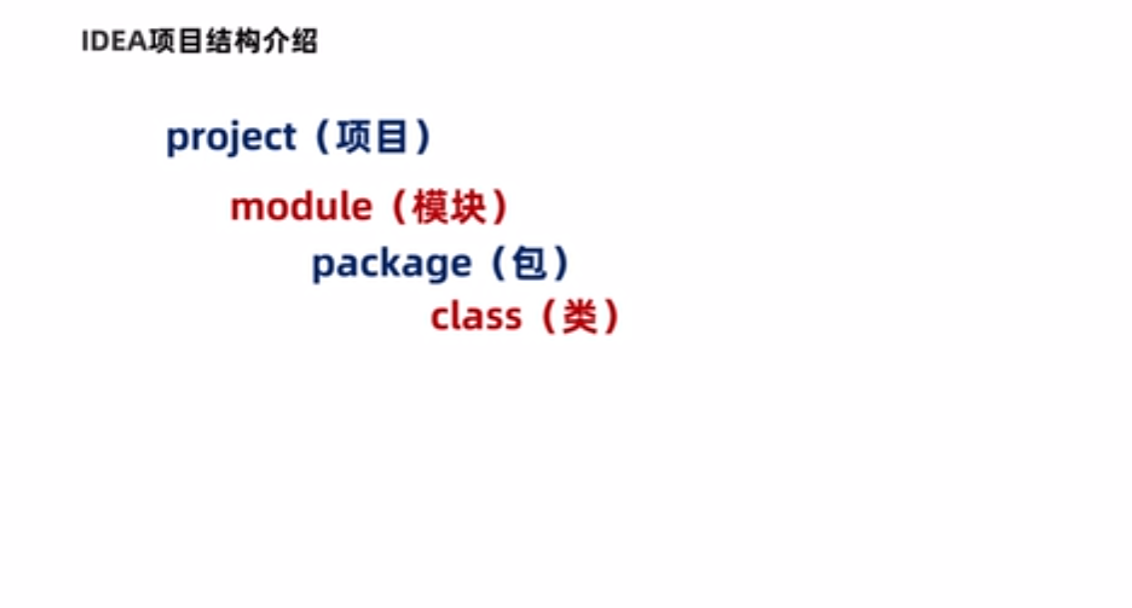 IDEA项目结构介绍

project（项目）

module（模块）

package（包）

class（类）